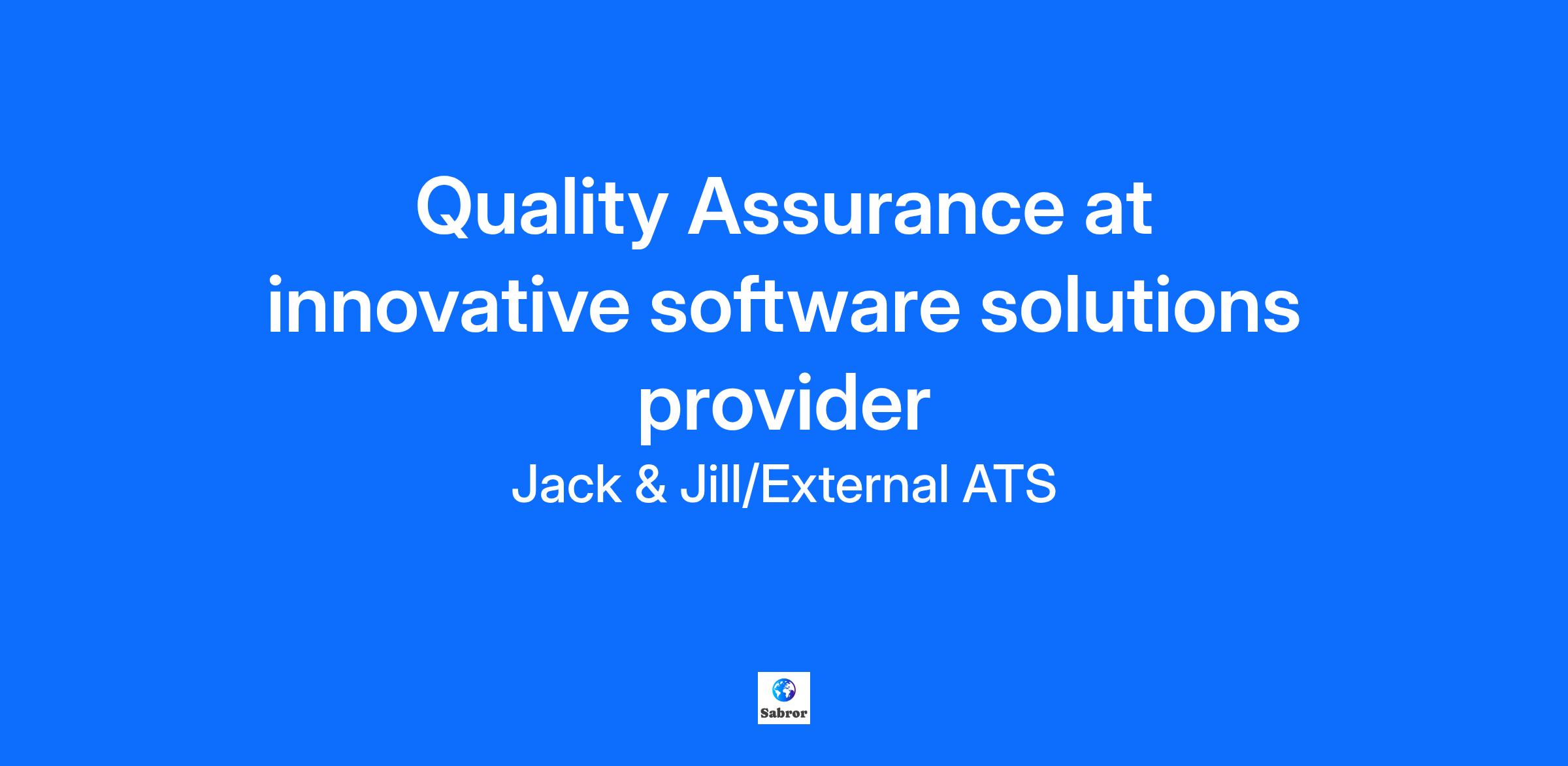 Quality Assurance at innovative software solutions provider

Jack & Jill/External ATS

Sabror